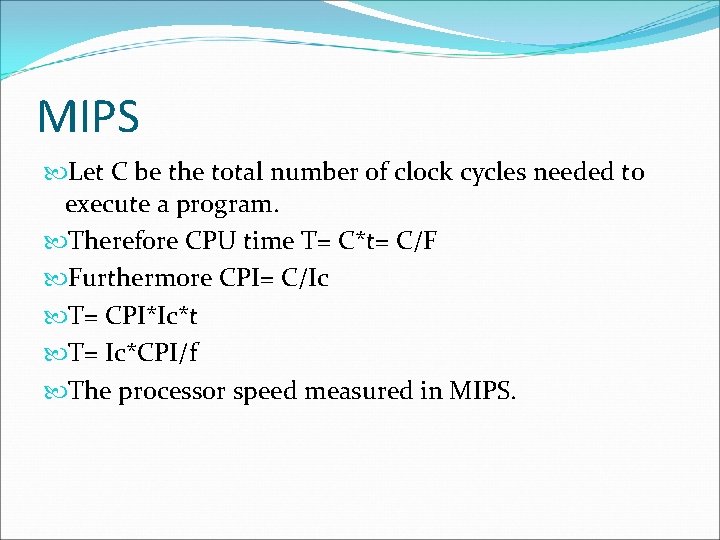 MIPS

Let C be the total number of clock cycles needed to execute a program.

Therefore CPU time T= C*t= C/F

Furthermore CPI= C/Ic

T= CPI*Ic*t

T= Ic*CPI/f

The processor speed measured in MIPS.